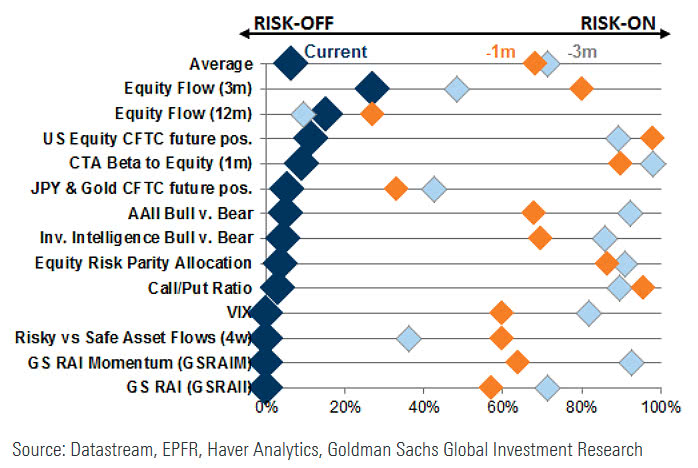 RISK-OFF

RISK-ON

Current

-1m

-3m

Average

Equity Flow (3m)

Equity Flow (12m)

US Equity CFTC future pos.

CTA Beta to Equity (1m)

JPY & Gold CFTC future pos.

AAII Bull v. Bear

Inv. Intelligence Bull v. Bear

Equity Risk Parity Allocation

Call/Put Ratio

VIX

Risky vs Safe Asset Flows (4w)

GS RAI Momentum (GSRAIM)

GS RAI (GSRAII)

0%

20%

40%

60%

80%

100%

Source: Datastream, EPFR, Haver Analytics, Goldman Sachs Global Investment Research